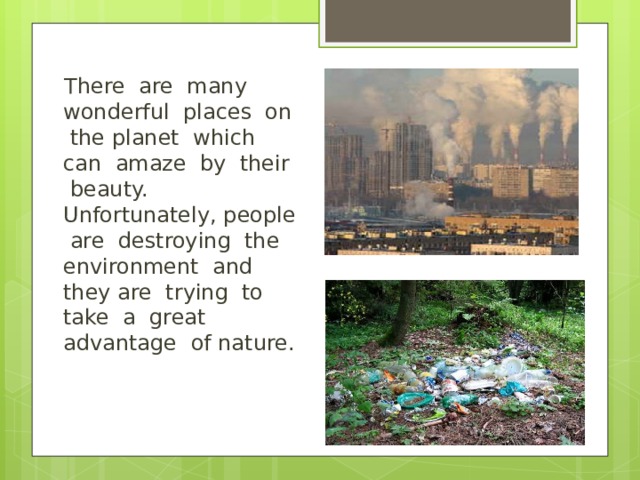 There are many wonderful places on the planet which can amaze by their beauty. Unfortunately, people are destroying the environment and they are trying to take a great advantage of nature.